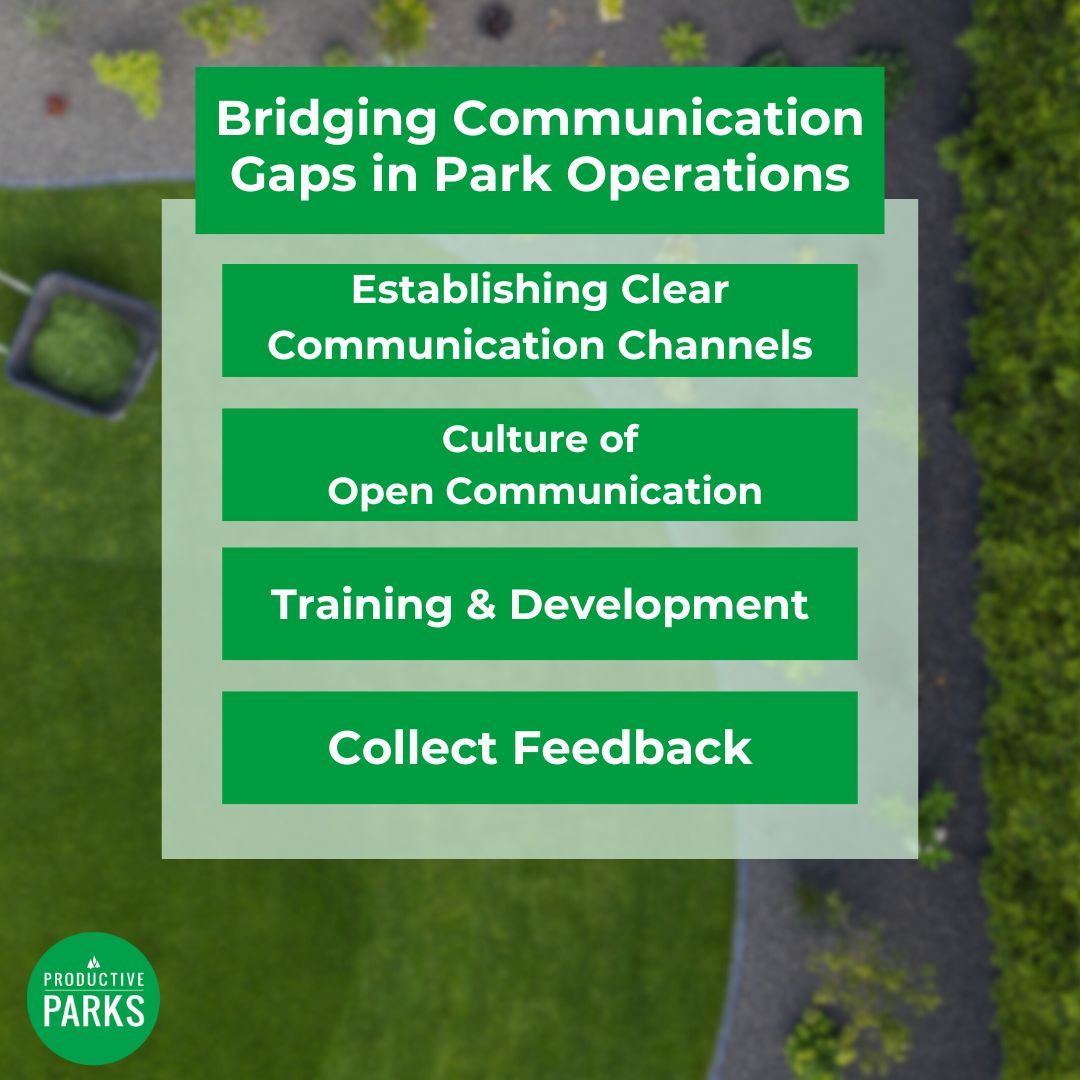 Bridging Communication Gaps in Park Operations

Establishing Clear Communication Channels

Culture of Open Communication

Training & Development

Collect Feedback

PRODUCTIVE PARKS